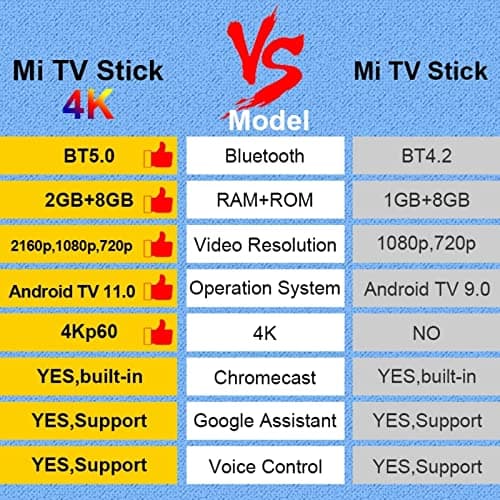 | Mi TV Stick 4K | VS Model | Mi TV Stick |
|---|---|---|
| BT5.0 | Bluetooth | BT4.2 |
| 2GB+8GB | RAM+ROM | 1GB+8GB |
| 2160p,1080p,720p | Video Resolution | 1080p,720p |
| Android TV 11.0 | Operation System | Android TV 9.0 |
| 4Kp60 | 4K | NO |
| YES,built-in | Chromecast | YES,built-in |
| YES,Support | Google Assistant | YES,Support |
| YES,Support | Voice Control | YES,Support |